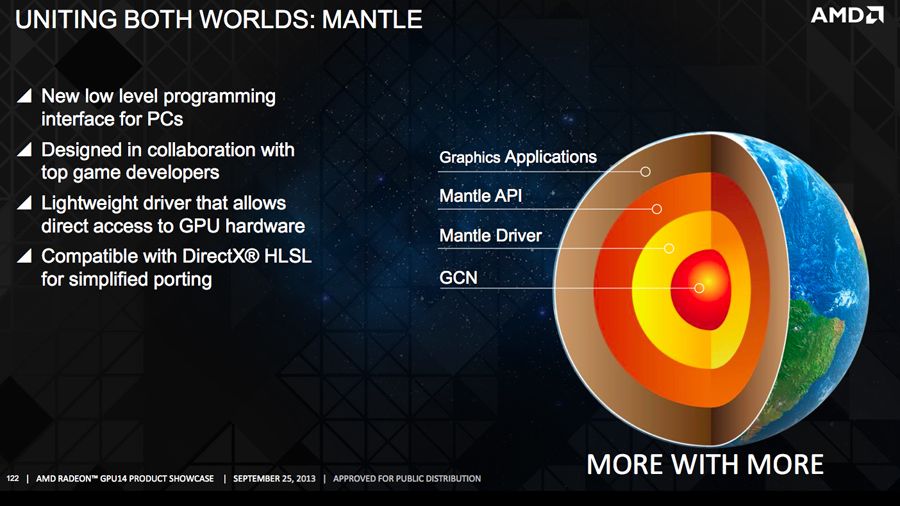 UNITING BOTH WORLDS: MANTLE

AMD

◢ New low level programming interface for PCs

◢ Designed in collaboration with top game developers

◢ Lightweight driver that allows direct access to GPU hardware

◢ Compatible with DirectX® HLSL for simplified porting

Graphics Applications

Mantle API

Mantle Driver

GCN

MORE WITH MORE

122 | AMD RADEON™ GPU14 PRODUCT SHOWCASE | SEPTEMBER 25, 2013 | APPROVED FOR PUBLIC DISTRIBUTION